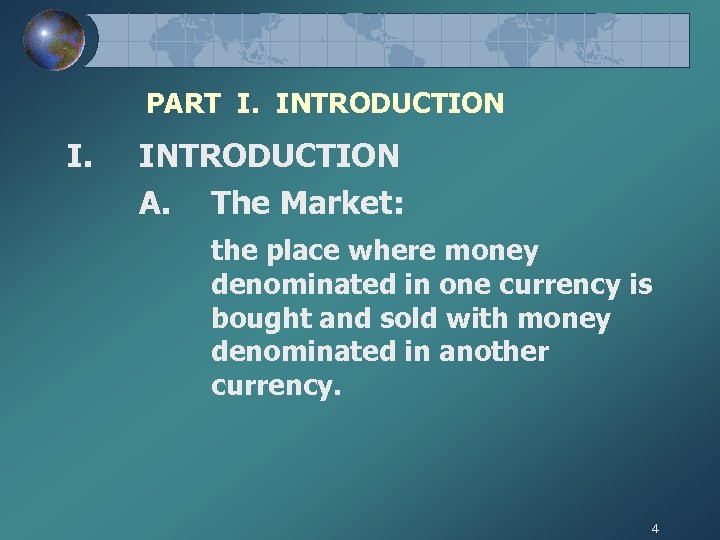 PART I. INTRODUCTION

I. INTRODUCTION

A. The Market:

the place where money denominated in one currency is bought and sold with money denominated in another currency.

4